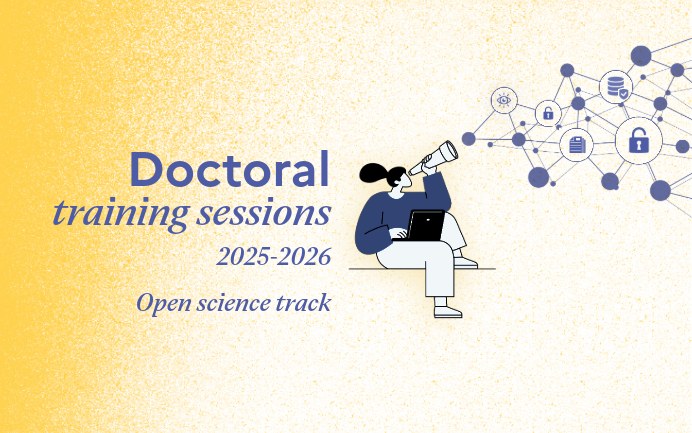 Doctoral
training sessions
2025-2026
Open science track